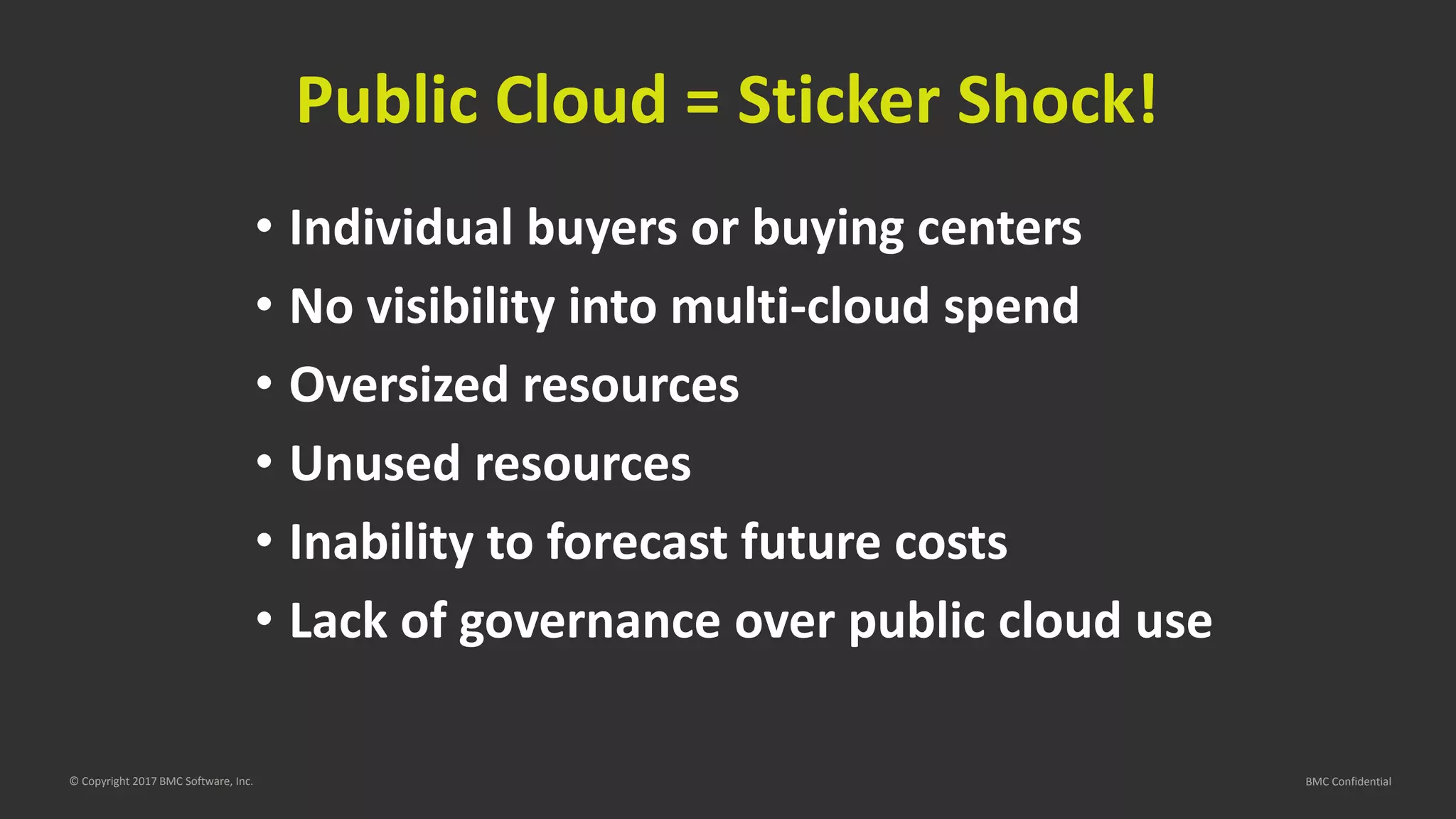 Public Cloud = Sticker Shock!

• Individual buyers or buying centers
• No visibility into multi-cloud spend
• Oversized resources
• Unused resources
• Inability to forecast future costs
• Lack of governance over public cloud use

© Copyright 2017 BMC Software, Inc.

BMC Confidential